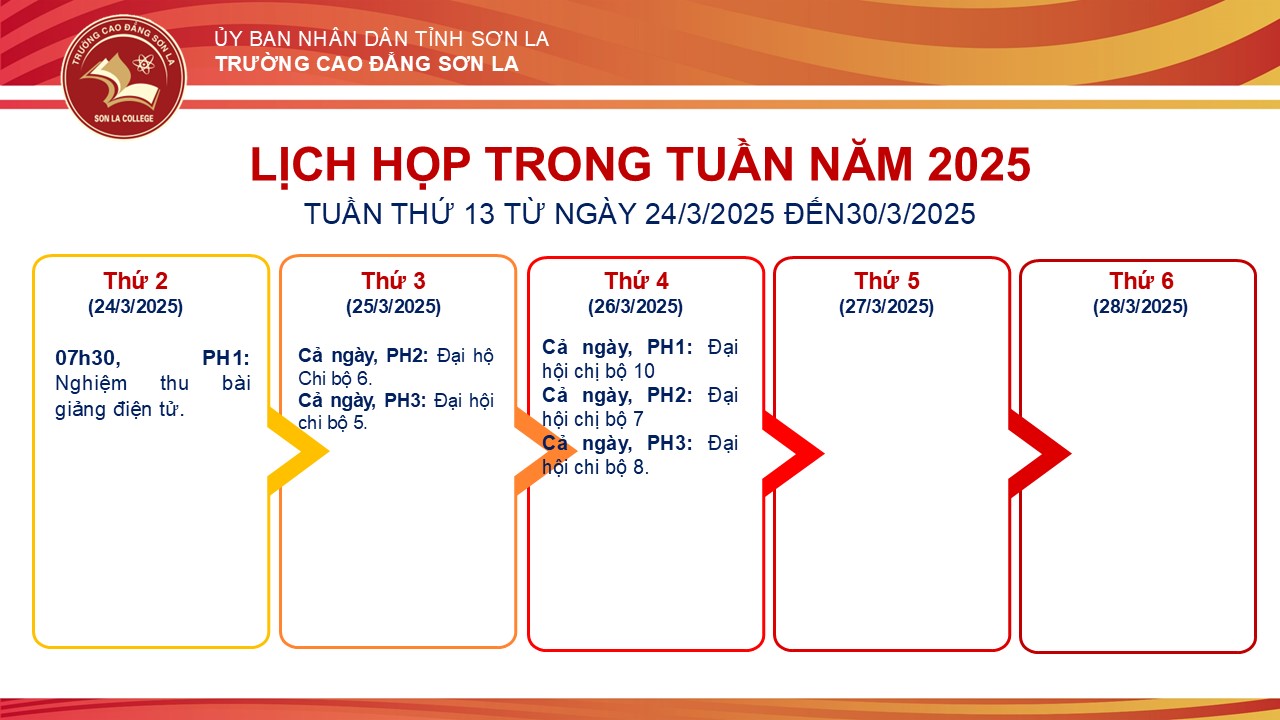 TRƯỜNG CAO ĐẲNG SƠN LA
SON LA COLLEGE

ỦY BAN NHÂN DÂN TỈNH SƠN LA
TRƯỜNG CAO ĐẲNG SƠN LA

LỊCH HỌP TRONG TUẦN NĂM 2025
TUẦN THỨ 13 TỪ NGÀY 24/3/2025 ĐẾN30/3/2025

Thứ 2
(24/3/2025)

07h30, PH1: Nghiệm thu bài giảng điện tử.

Thứ 3
(25/3/2025)

Cả ngày, PH2: Đại hộ Chi bộ 6.
Cả ngày, PH3: Đại hội chi bộ 5.

Thứ 4
(26/3/2025)

Cả ngày, PH1: Đại hội chị bộ 10
Cả ngày, PH2: Đại hội chị bộ 7
Cả ngày, PH3: Đại hội chi bộ 8.

Thứ 5
(27/3/2025)

Thứ 6
(28/3/2025)